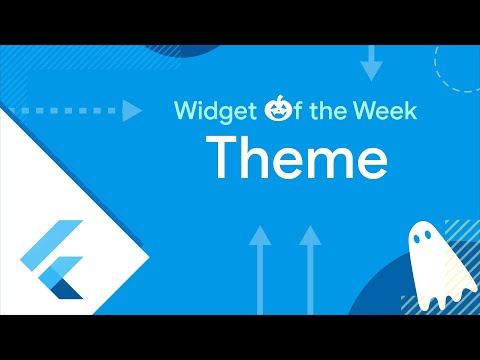 Widget of the Week
Theme